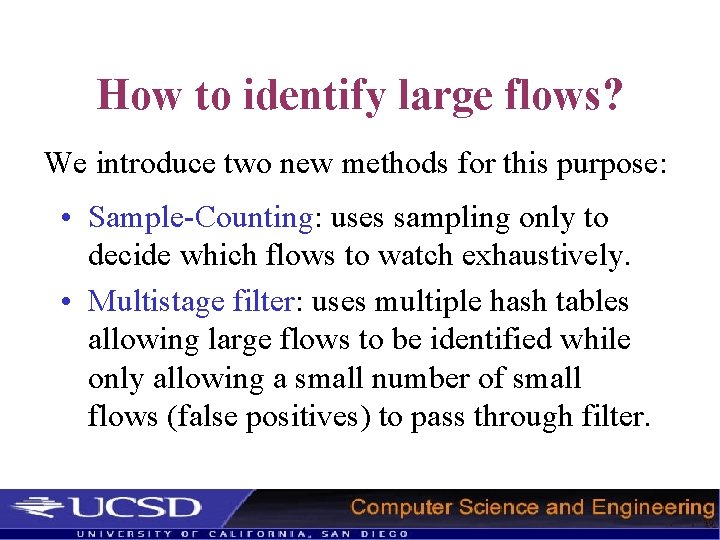 How to identify large flows?

We introduce two new methods for this purpose:

• Sample-Counting: uses sampling only to decide which flows to watch exhaustively.

• Multistage filter: uses multiple hash tables allowing large flows to be identified while only allowing a small number of small flows (false positives) to pass through filter.

UCSD

Computer Science and Engineering

UNIVERSITY OF CALIFORNIA, SAN DIEGO